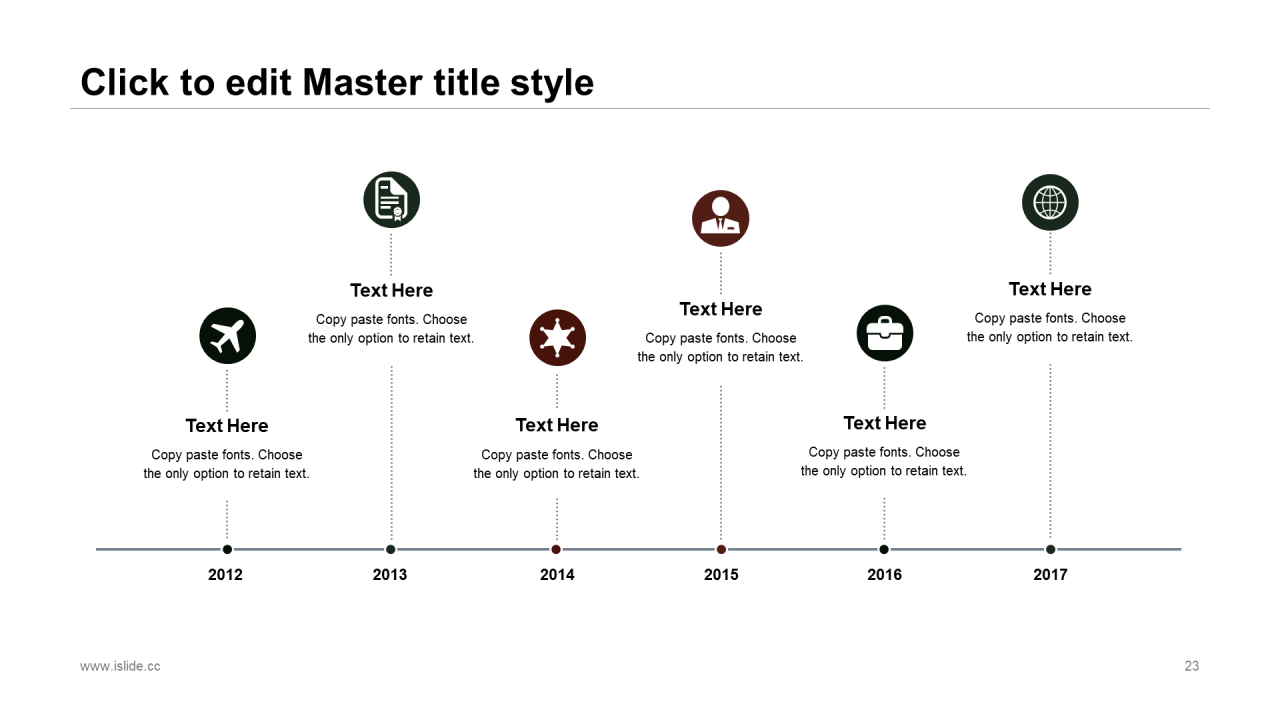 Click to edit Master title style

Text Here
Copy paste fonts. Choose the only option to retain text.

Text Here
Copy paste fonts. Choose the only option to retain text.

Text Here
Copy paste fonts. Choose the only option to retain text.

Text Here
Copy paste fonts. Choose the only option to retain text.

Text Here
Copy paste fonts. Choose the only option to retain text.

Text Here
Copy paste fonts. Choose the only option to retain text.

2012 2013 2014 2015 2016 2017

www.islide.cc

23